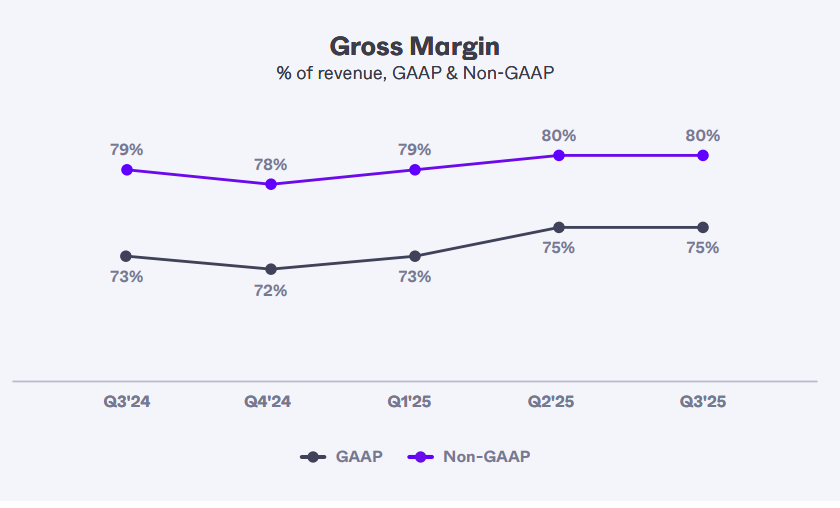 Gross Margin
% of revenue, GAAP & Non-GAAP

79%
78%
79%
80%
80%

73%
72%
73%
75%
75%

Q3'24
Q4'24
Q1'25
Q2'25
Q3'25

GAAP
Non-GAAP